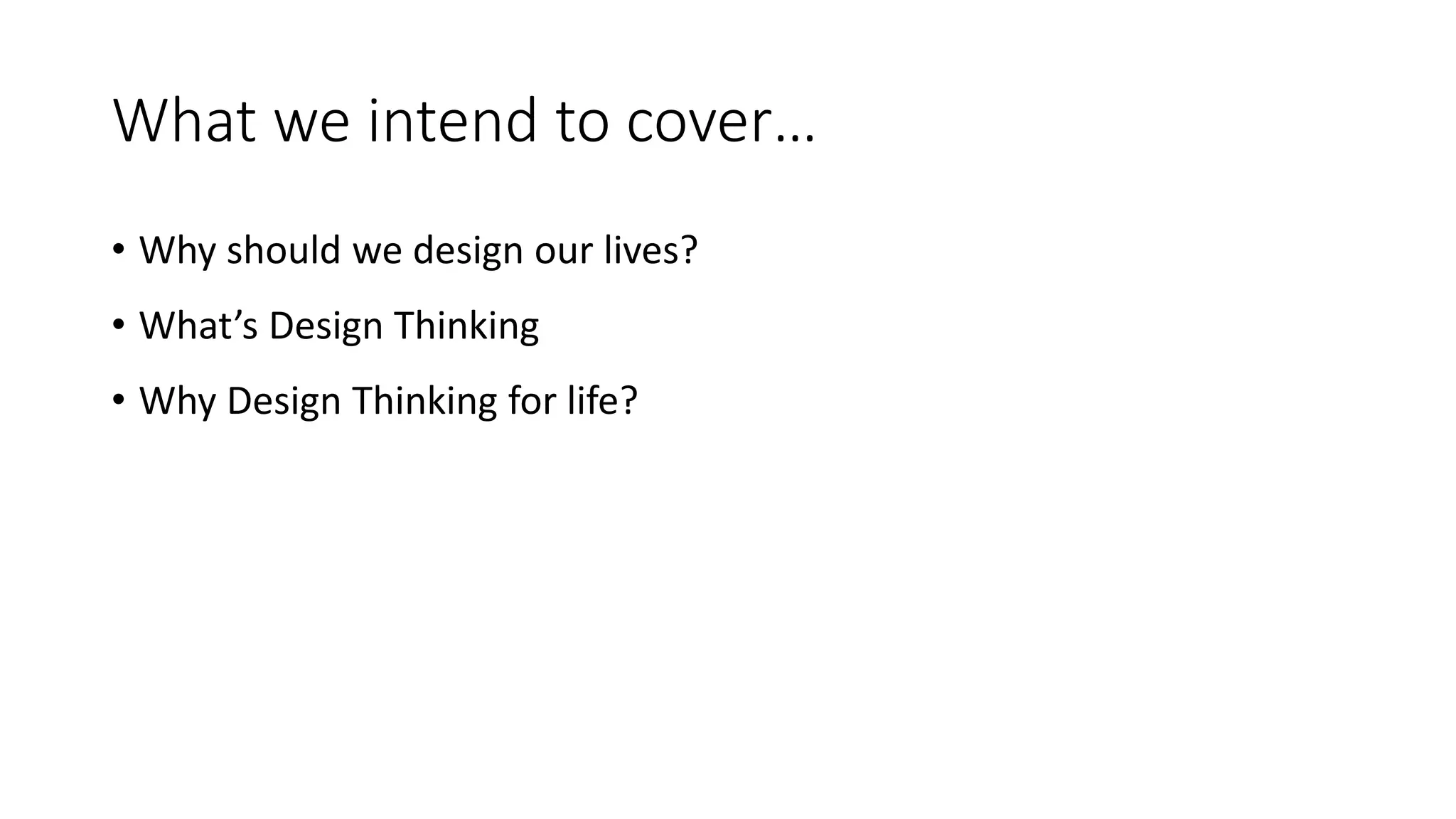 What we intend to cover…

• Why should we design our lives?
• What’s Design Thinking
• Why Design Thinking for life?